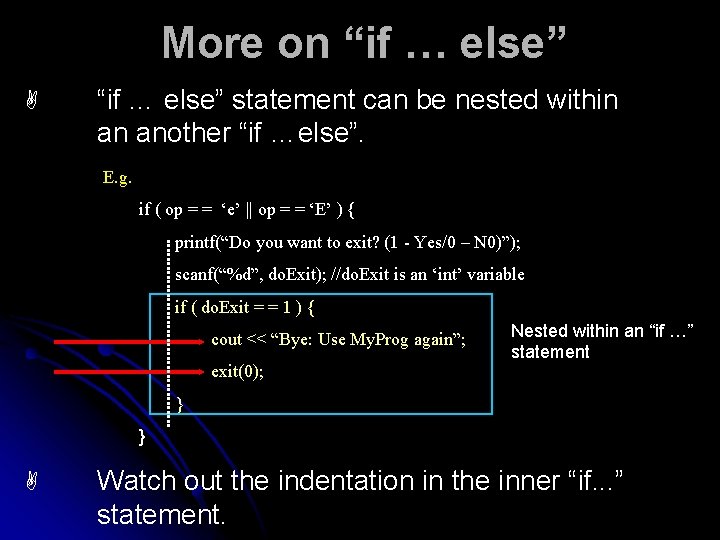 More on “if … else”

“if … else” statement can be nested within an another “if … else”.

E.g.

if ( op = = ‘e’ || op = = ‘E’ ) {

printf(“Do you want to exit? (1 - Yes/0 – N0)”);

scanf(“%d”, doExit); //doExit is an ‘int’ variable

if ( doExit = = 1 ) {

cout << “Bye: Use MyProg again”;

exit(0);

}

}

Nested within an “if …” statement

Watch out the indentation in the inner “if...” statement.